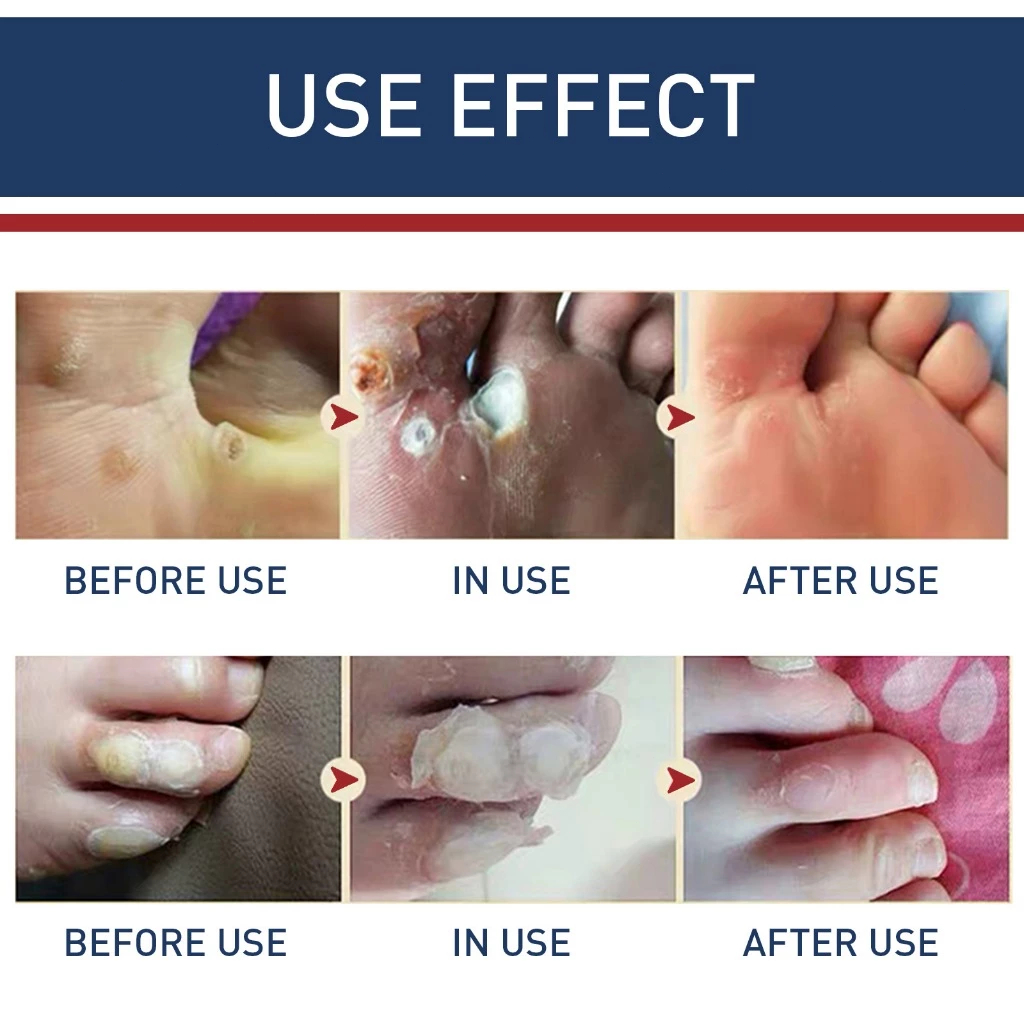 USE EFFECT

BEFORE USE

IN USE

AFTER USE

BEFORE USE

IN USE

AFTER USE